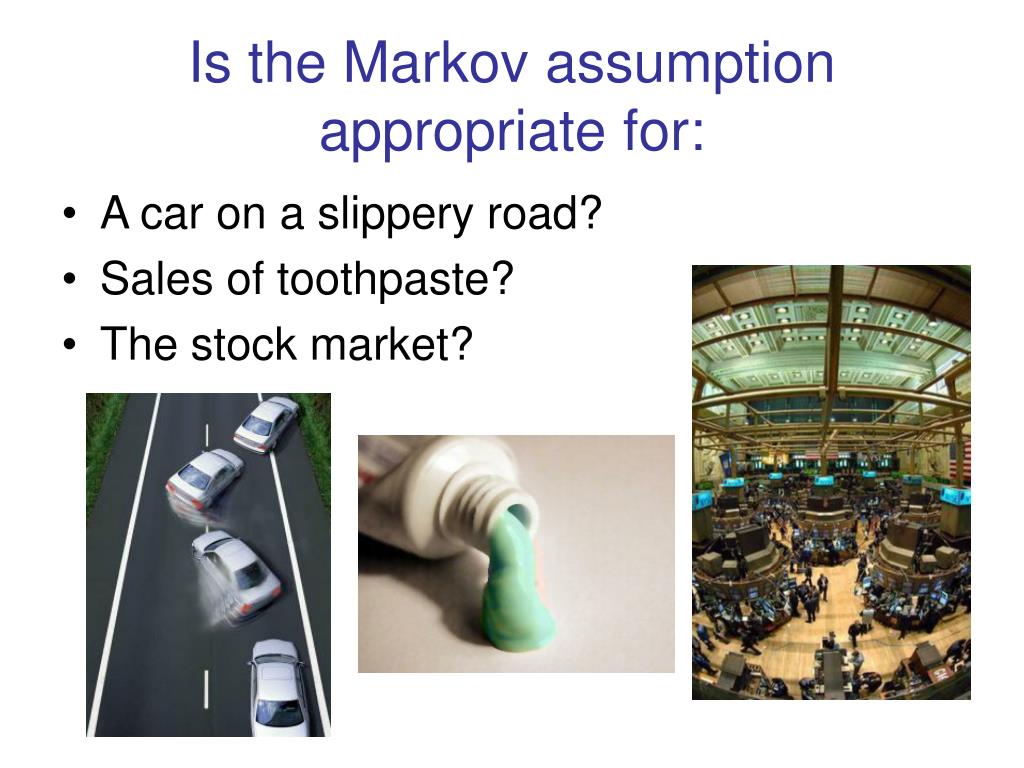 Is the Markov assumption appropriate for:

• A car on a slippery road?
• Sales of toothpaste?
• The stock market?